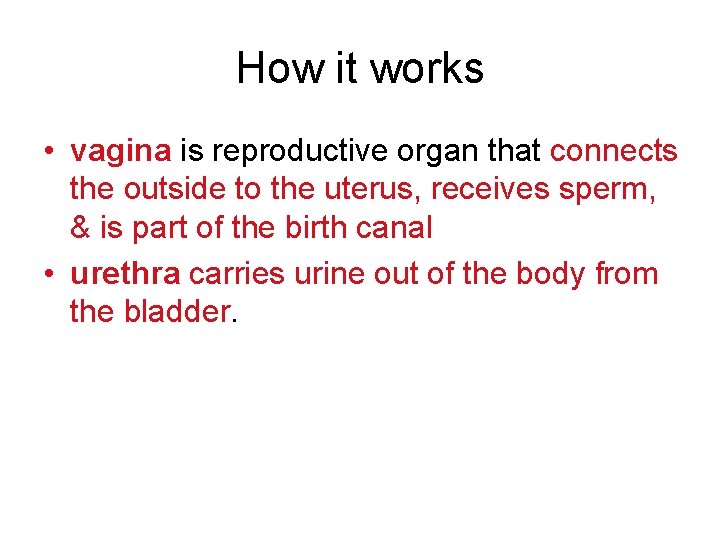 How it works

• vagina is reproductive organ that connects the outside to the uterus, receives sperm, & is part of the birth canal
• urethra carries urine out of the body from the bladder.